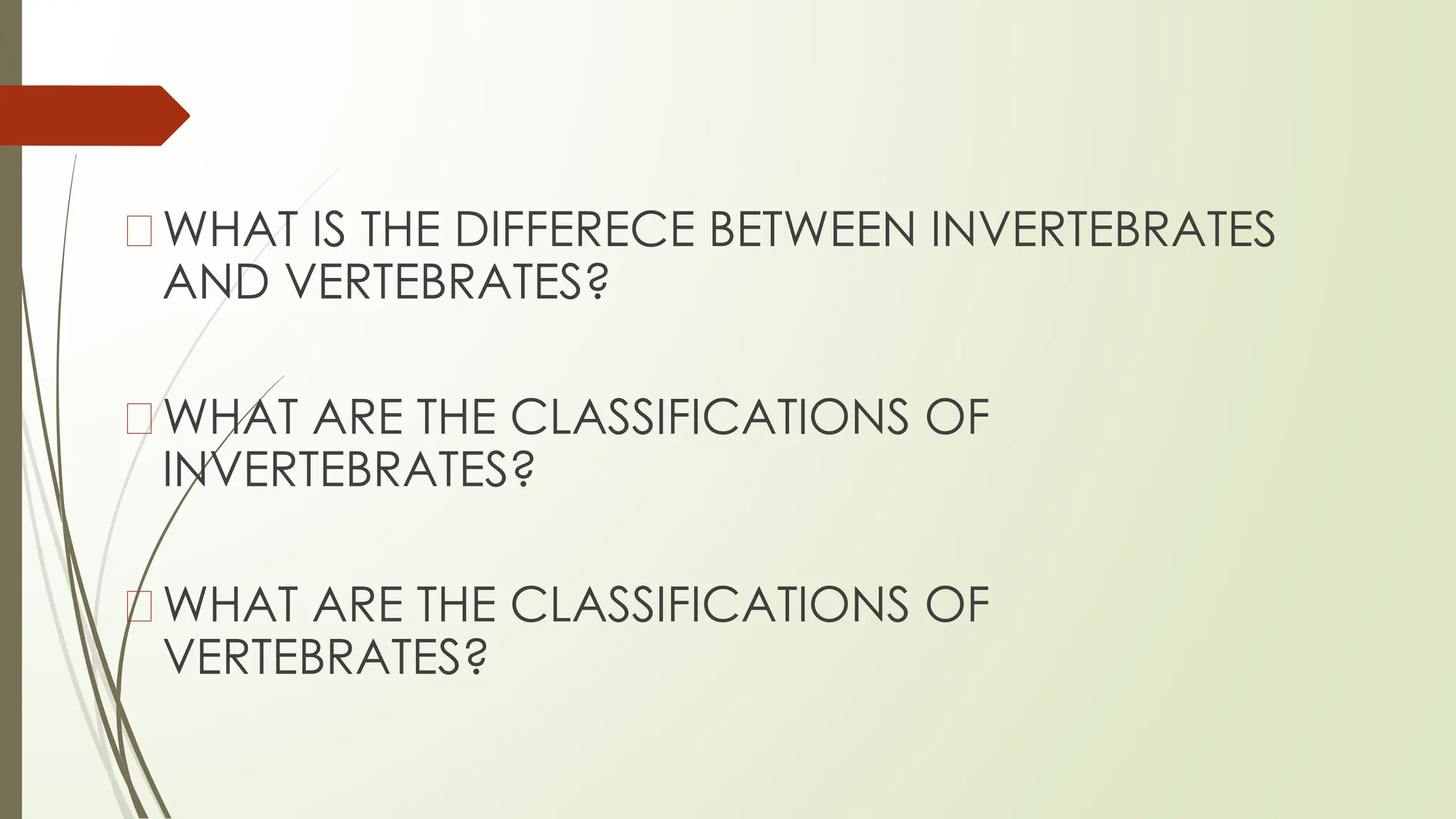 WHAT IS THE DIFFERECE BETWEEN INVERTEBRATES AND VERTEBRATES?

WHAT ARE THE CLASSIFICATIONS OF INVERTEBRATES?

WHAT ARE THE CLASSIFICATIONS OF VERTEBRATES?